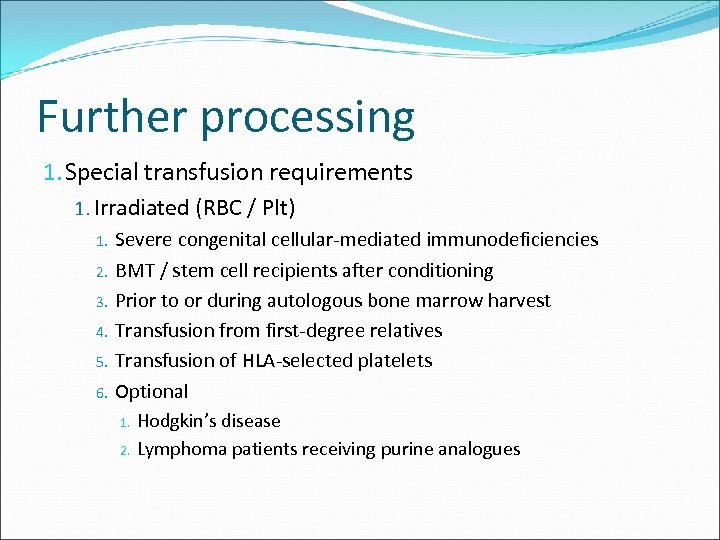 Further processing

1. Special transfusion requirements

1. Irradiated (RBC / Plt)

1. Severe congenital cellular-mediated immunodeficiencies
2. BMT / stem cell recipients after conditioning
3. Prior to or during autologous bone marrow harvest
4. Transfusion from first-degree relatives
5. Transfusion of HLA-selected platelets
6. Optional

1. Hodgkin's disease
2. Lymphoma patients receiving purine analogues